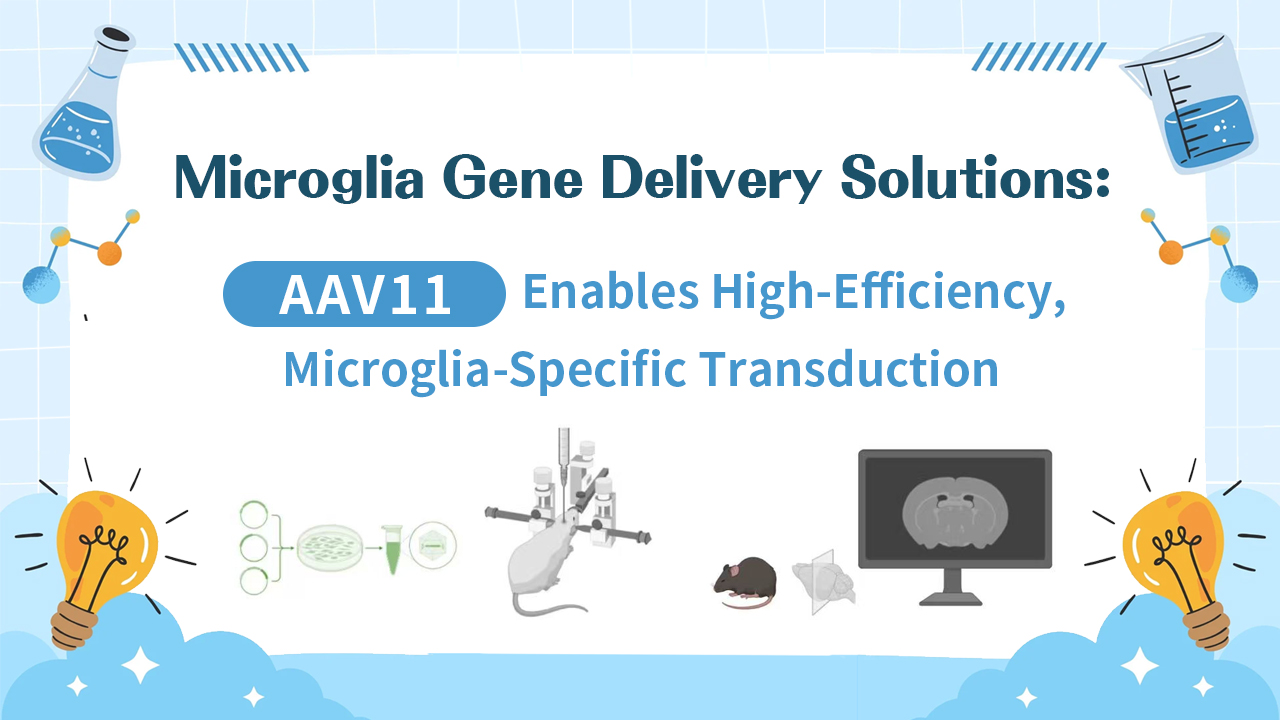 Microglia Gene Delivery Solutions:

AAV11 Enables High-Efficiency, Microglia-Specific Transduction